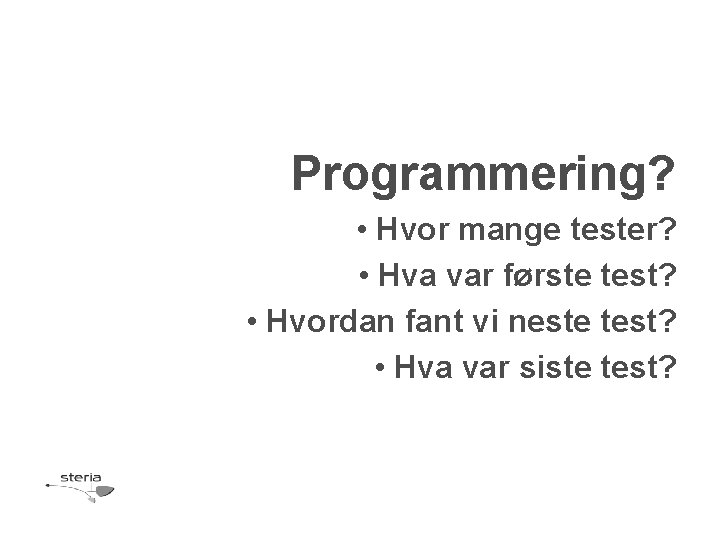 Programmering?

• Hvor mange tester?
• Hva var første test?
• Hvordan fant vi neste test?
• Hva var siste test?

steria